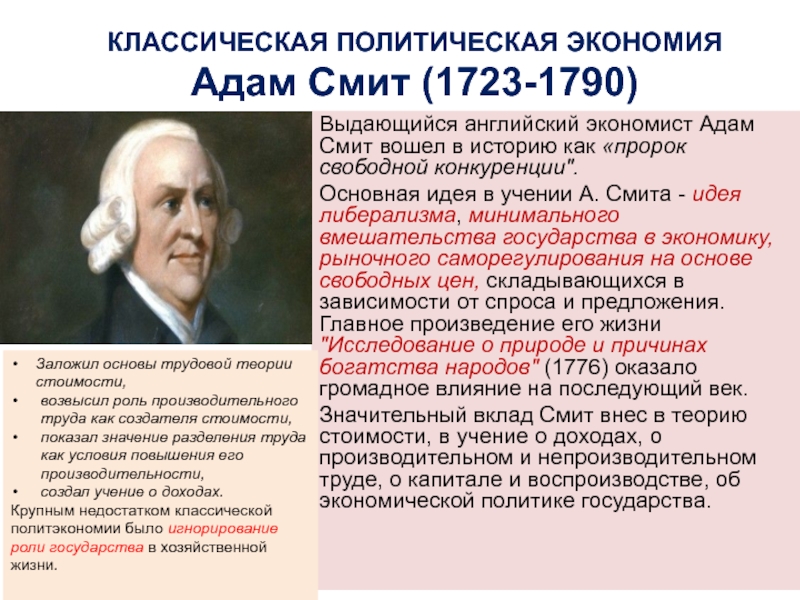 КЛАССИЧЕСКАЯ ПОЛИТИЧЕСКАЯ ЭКОНОМИЯ
Адам Смит (1723-1790)

Выдающийся английский экономист Адам Смит вошел в историю как «пророк свободной конкуренции".

Основная идея в учении А. Смита - идея либерализма, минимального вмешательства государства в экономику, рыночного саморегулирования на основе свободных цен, складывающихся в зависимости от спроса и предложения. Главное произведение его жизни "Исследование о природе и причинах богатства народов" (1776) оказало громадное влияние на последующий век.

Значительный вклад Смит внес в теорию стоимости, в учение о доходах, о производительном и непроизводительном труде, о капитале и воспроизводстве, об экономической политике государства.

• Заложил основы трудовой теории стоимости,
• возвысил роль производительного труда как создателя стоимости,
• показал значение разделения труда как условия повышения его производительности,
• создал учение о доходах.

Крупным недостатком классической политэкономии было игнорирование роли государства в хозяйственной жизни.